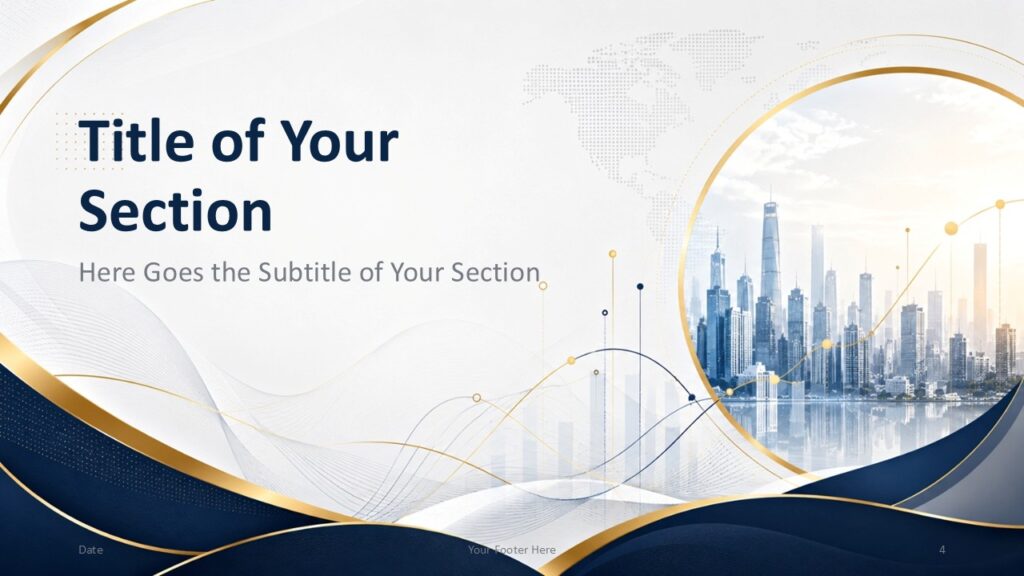 Title of Your Section

Here Goes the Subtitle of Your Section

Date

Your Footer Here

4